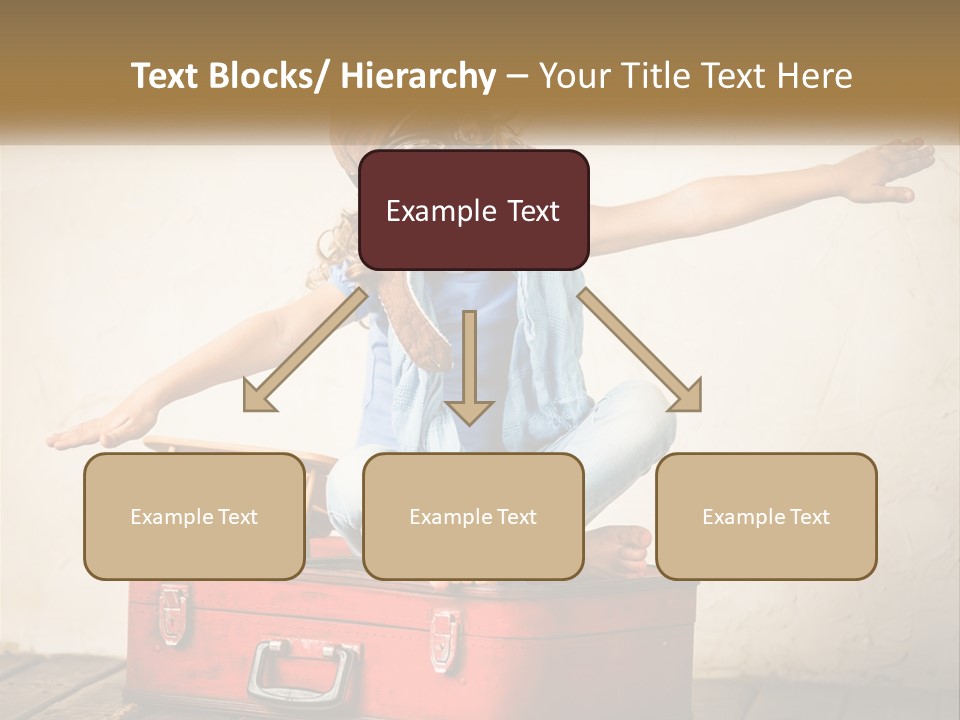 Text Blocks/ Hierarchy – Your Title Text Here

Example Text

Example Text

Example Text

Example Text